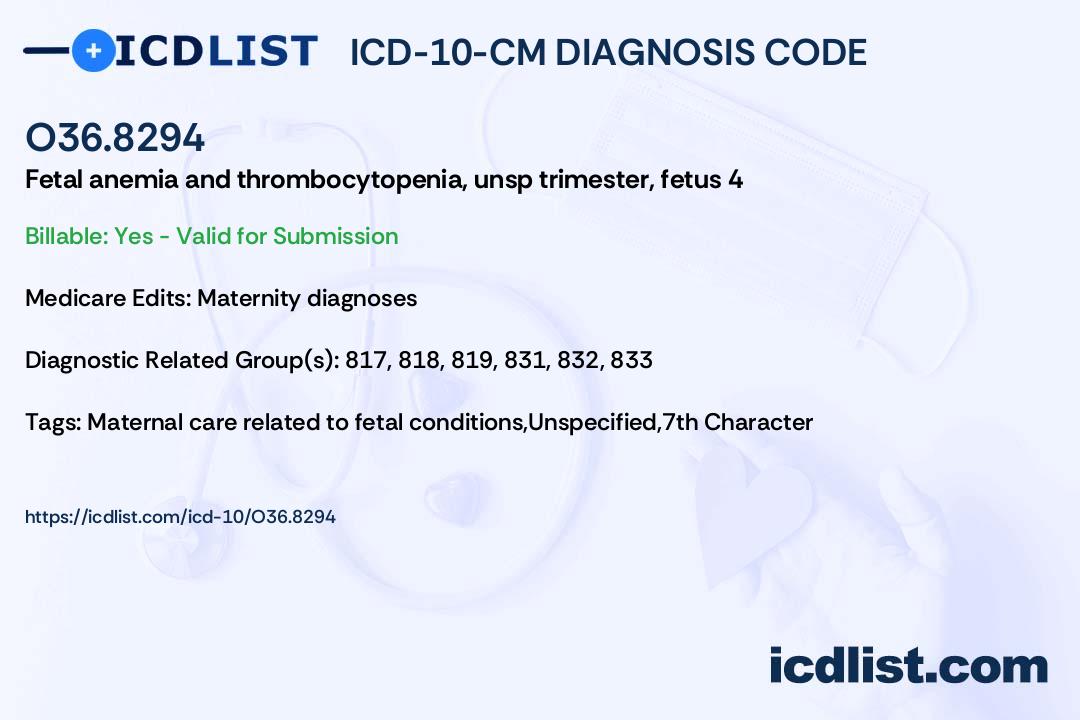 ICDLIST ICD-10-CM DIAGNOSIS CODE

O36.8294

Fetal anemia and thrombocytopenia, unsp trimester, fetus 4

Billable: Yes - Valid for Submission

Medicare Edits: Maternity diagnoses

Diagnostic Related Group(s): 817, 818, 819, 831, 832, 833

Tags: Maternal care related to fetal conditions,Unspecified,7th Character

https://icdlist.com/icd-10/O36.8294

icdlist.com